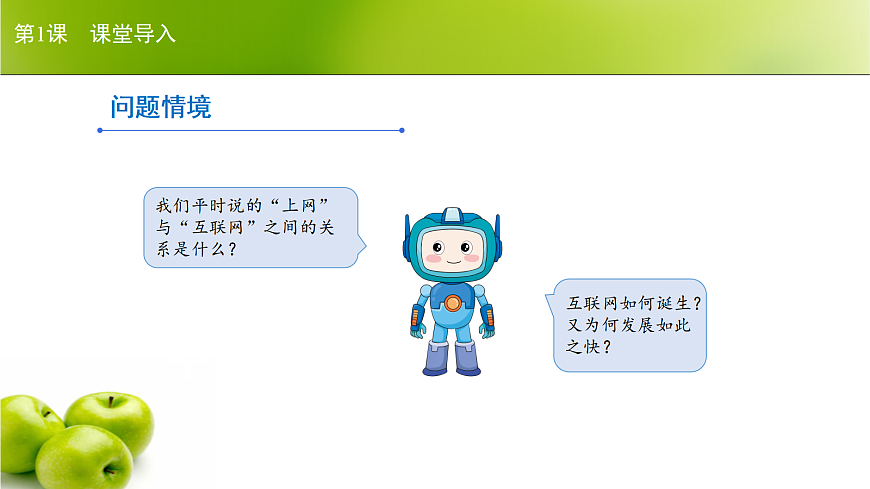 第1课　课堂导入

问题情境

我们平时说的“上网”与“互联网”之间的关系是什么？

互联网如何诞生？又为何发展如此之快？